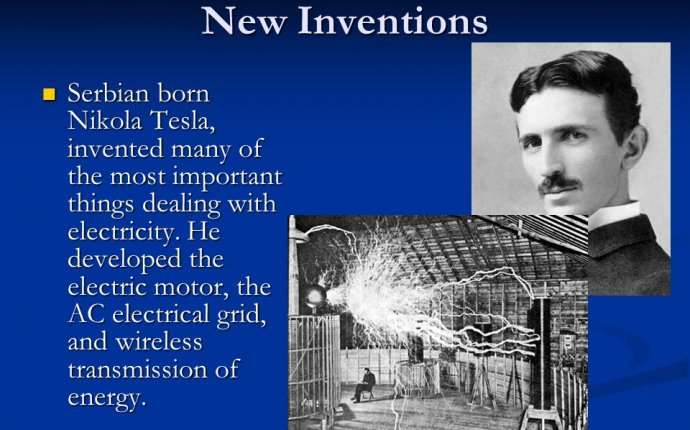 New Inventions

Serbian born Nikola Tesla, invented many of the most important things dealing with electricity. He developed the electric motor, the AC electrical grid, and wireless transmission of energy.